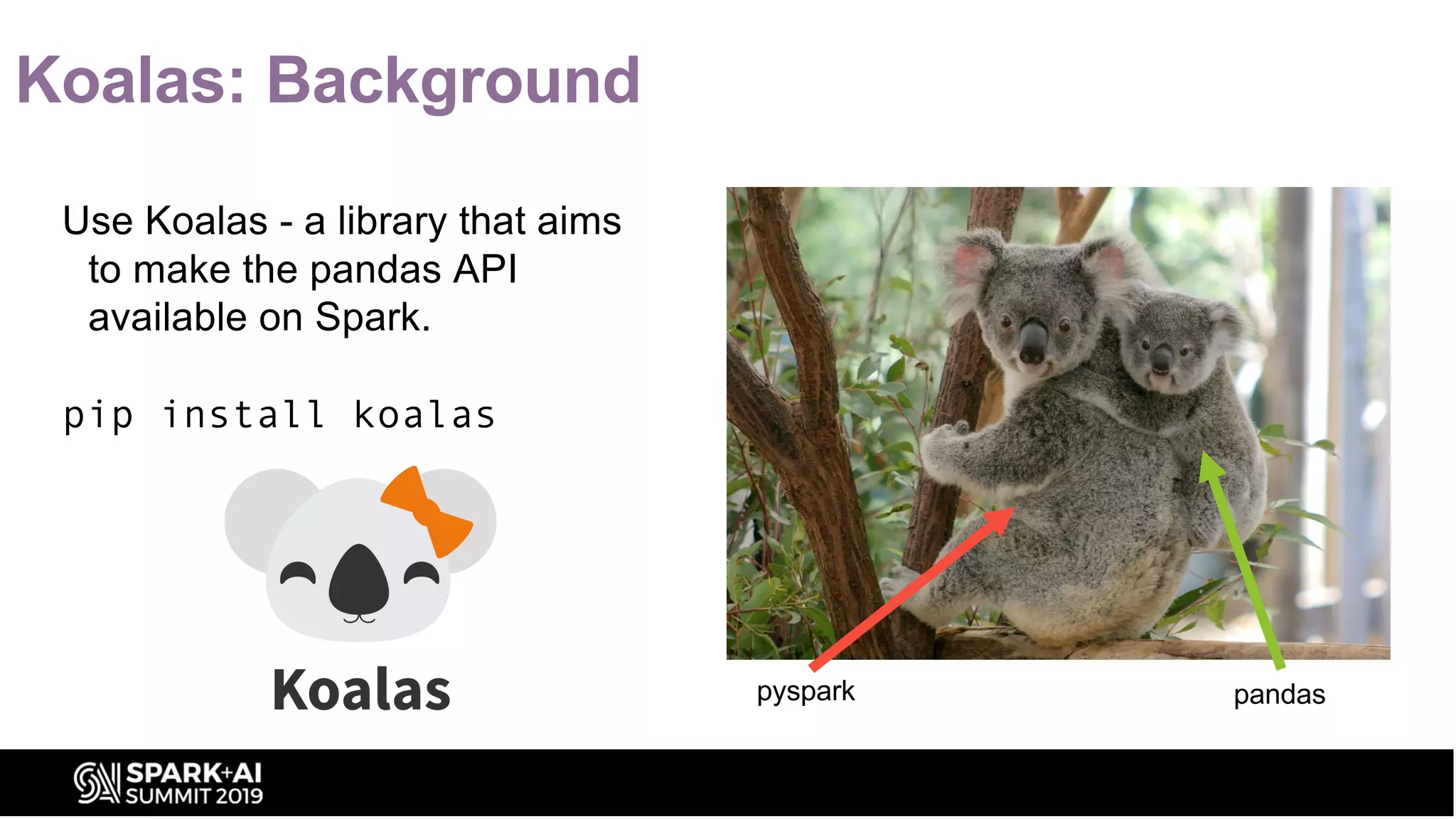 Koalas: Background

Use Koalas - a library that aims to make the pandas API available on Spark.

pip install koalas

Koalas

pyspark

pandas

SPARK+AI SUMMIT 2019